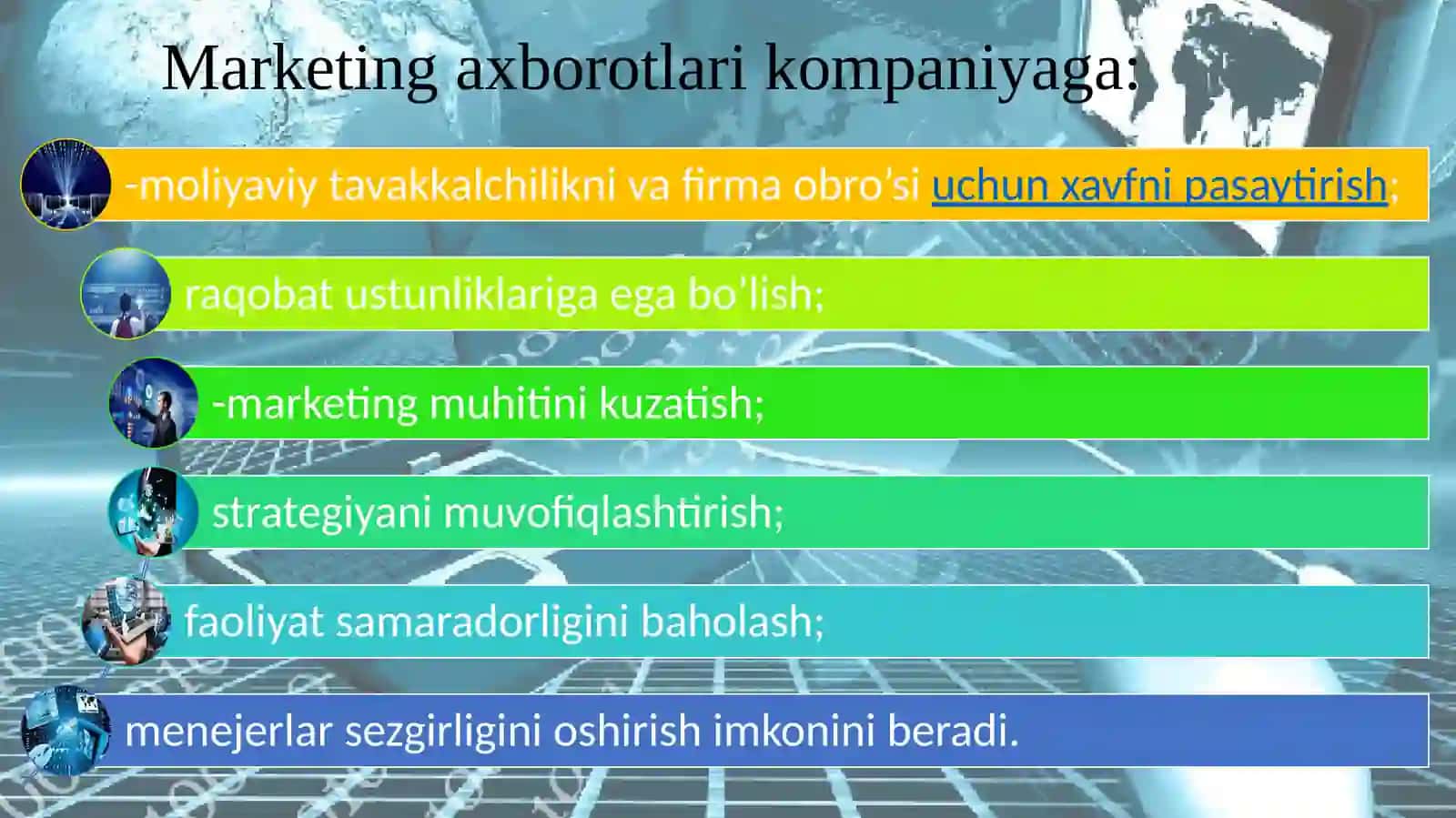 Marketing axborotlari kompaniyaga:

-moliyaviy tavakkalchilikni va firma obro’si uchun xavfni pasaytirish;

raqobat ustunliklariga ega bo’lish;

-marketing muhitini kuzatish;

strategiyani muvofiqlashtirish;

faoliyat samaradorligini baholash;

menejerlar sezgirligini oshirish imkonini beradi.